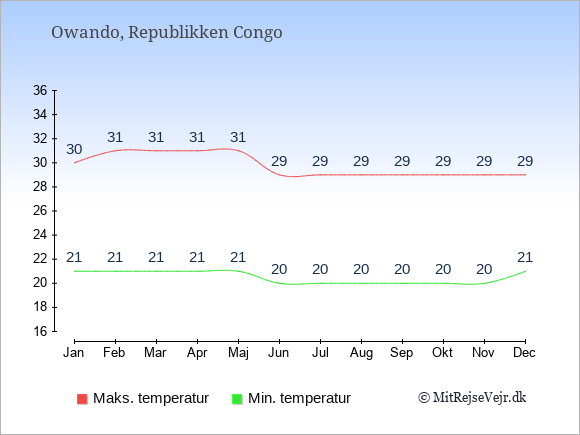 Owando, Republikken Congo

36
34
32
30
28
26
24
22
20
18
16

30 31 31 31 31 29 29 29 29 29 29 29

21 21 21 21 21 20 20 20 20 20 20 21

Jan Feb Mar Apr Maj Jun Jul Aug Sep Okt Nov Dec

Maks. temperatur
Min. temperatur
© MitRejseVejr.dk